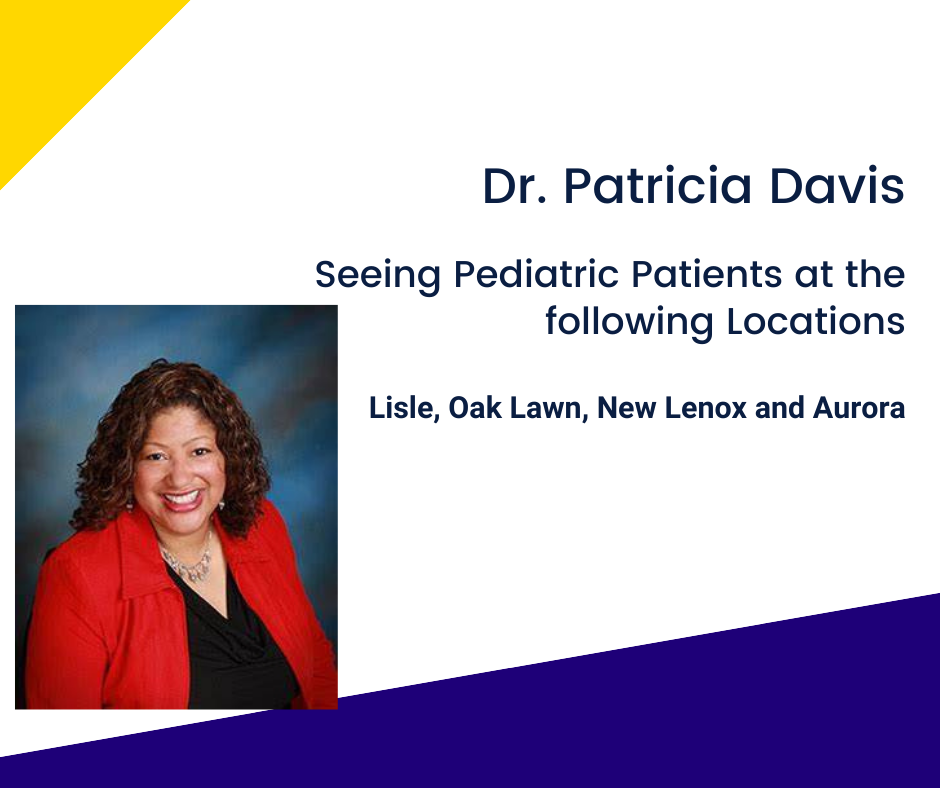 Dr. Patricia Davis

Seeing Pediatric Patients at the following Locations

Lisle, Oak Lawn, New Lenox and Aurora